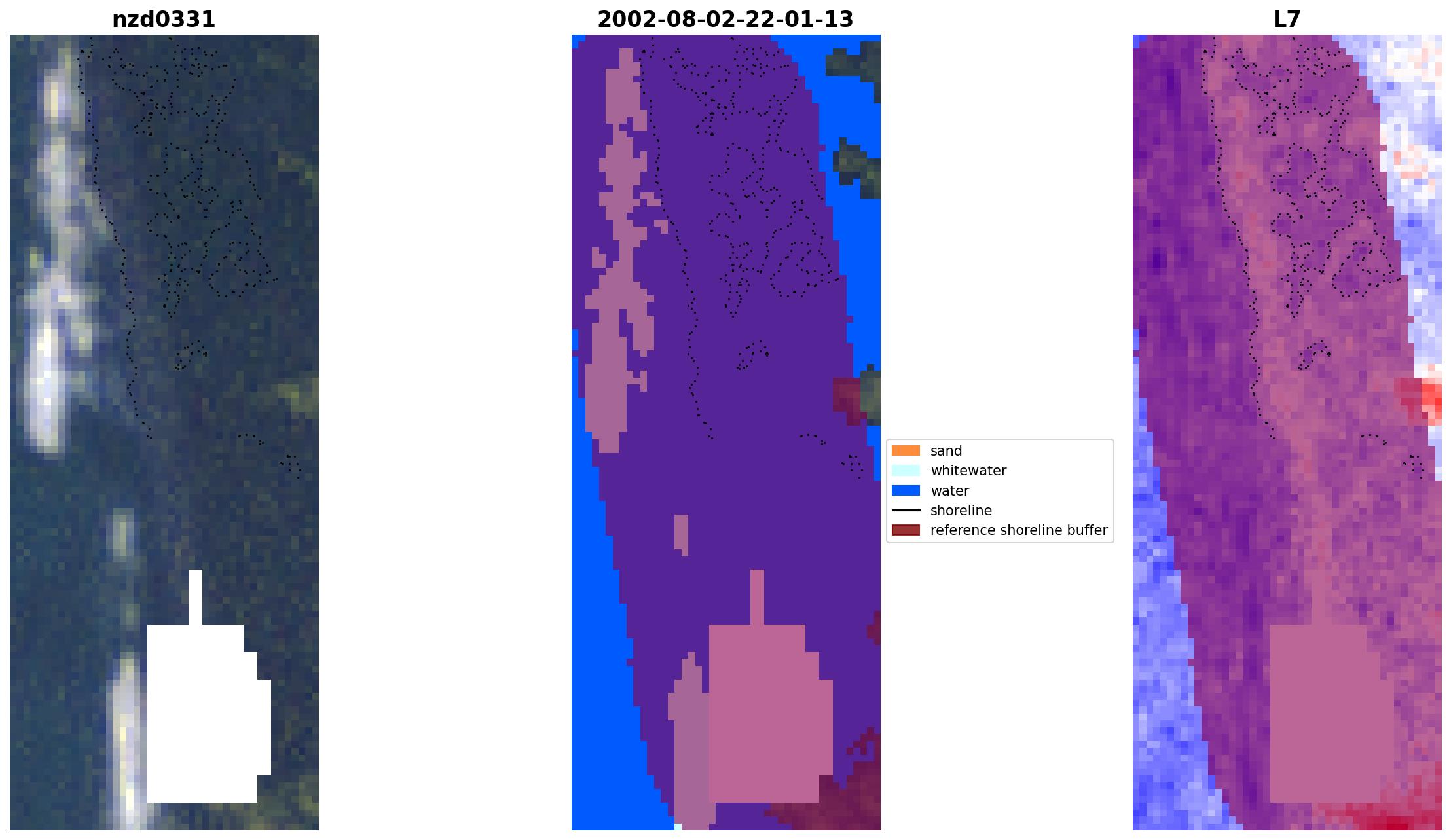 nzd0331

2002-08-02-22-01-13

L7

sand
whitewater
water
shoreline
reference shoreline buffer